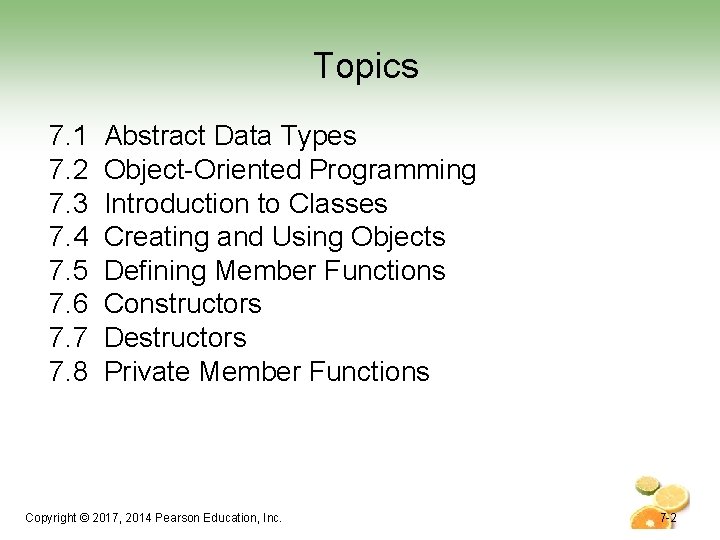 Topics

7.1 Abstract Data Types
7.2 Object-Oriented Programming
7.3 Introduction to Classes
7.4 Creating and Using Objects
7.5 Defining Member Functions
7.6 Constructors
7.7 Destructors
7.8 Private Member Functions

Copyright © 2017, 2014 Pearson Education, Inc.

7-2